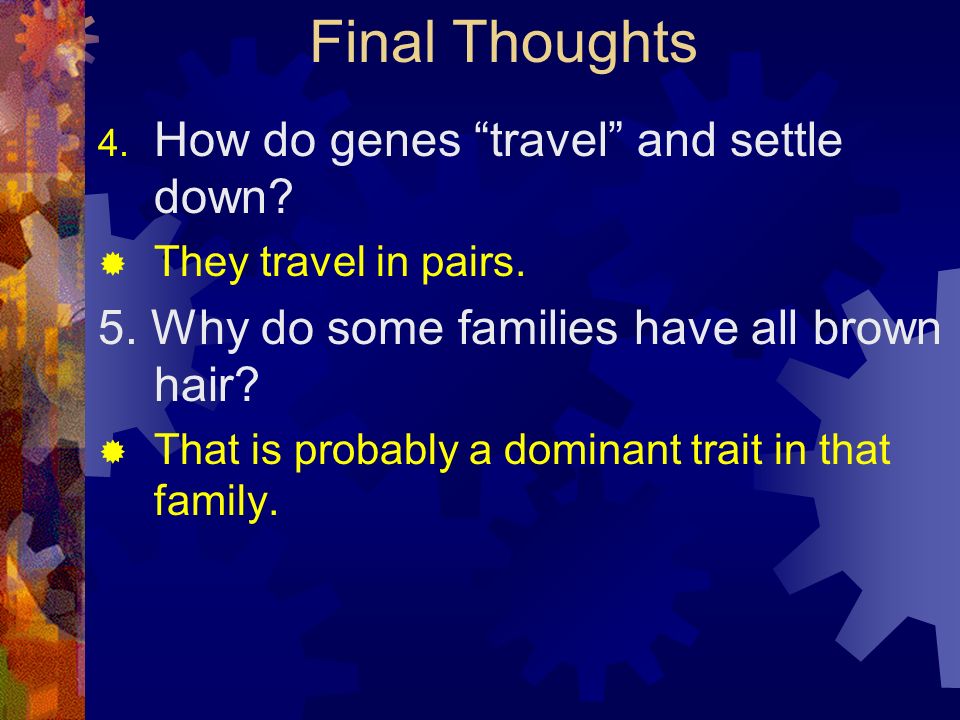 Final Thoughts

4. How do genes “travel” and settle down?

They travel in pairs.

5. Why do some families have all brown hair?

That is probably a dominant trait in that family.